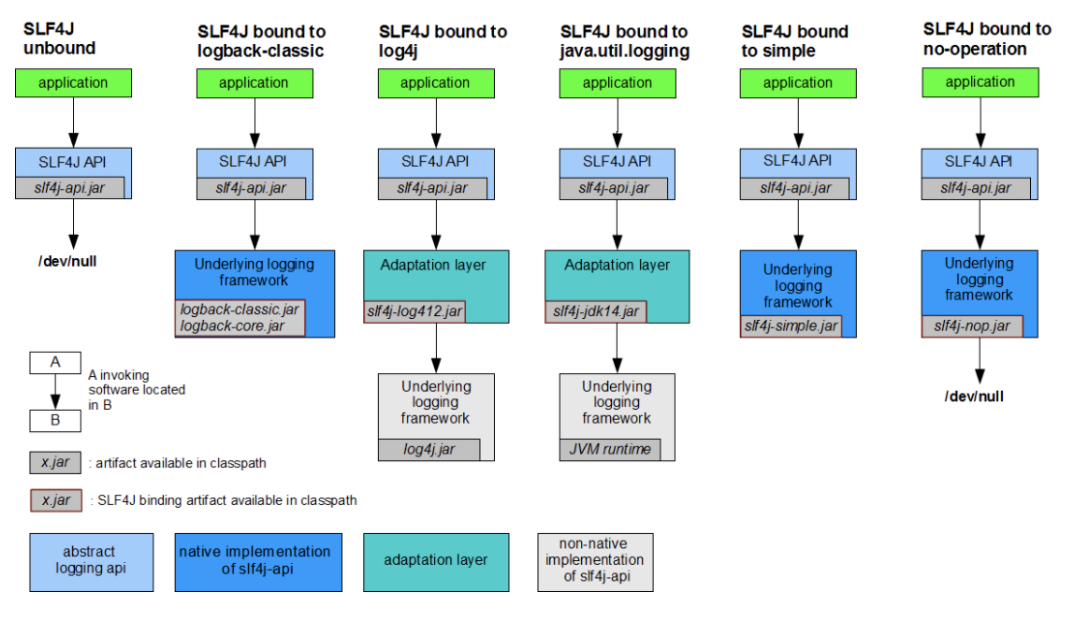 SLF4J unbound

application

SLF4J API
slf4j-api.jar

/dev/null

SLF4J bound to logback-classic

application

SLF4J API
slf4j-api.jar

Underlying logging framework
logback-classic.jar
logback-core.jar

SLF4J bound to log4j

application

SLF4J API
slf4j-api.jar

Adaptation layer
slf4j-log412.jar

Underlying logging framework
log4j.jar

SLF4J bound to java.util.logging

application

SLF4J API
slf4j-api.jar

Adaptation layer
slf4j-jdk14.jar

Underlying logging framework
JVM runtime

SLF4J bound to simple

application

SLF4J API
slf4j-api.jar

Underlying logging framework
slf4j-simple.jar

SLF4J bound to no-operation

application

SLF4J API
slf4j-api.jar

Underlying logging framework
slf4j-nop.jar

/dev/null

A
B
A invoking software located in B

x.jar : artifact available in classpath

x.jar : SLF4J binding artifact available in classpath

abstract logging api

native implementation of slf4j-api

adaptation layer

non-native implementation of slf4j-api